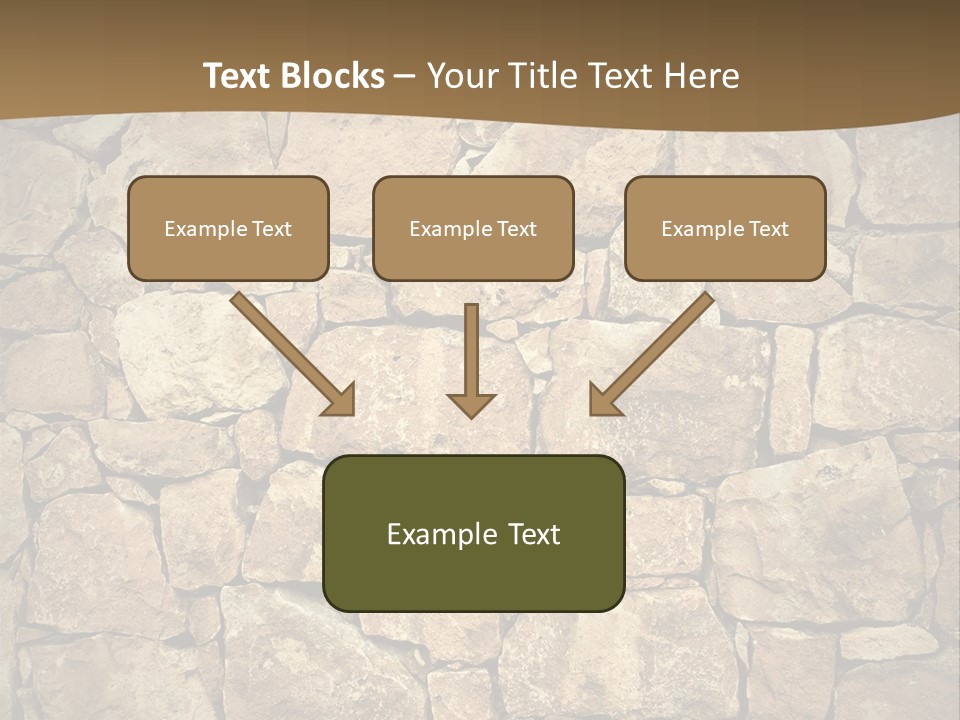 Text Blocks – Your Title Text Here

Example Text

Example Text

Example Text

Example Text